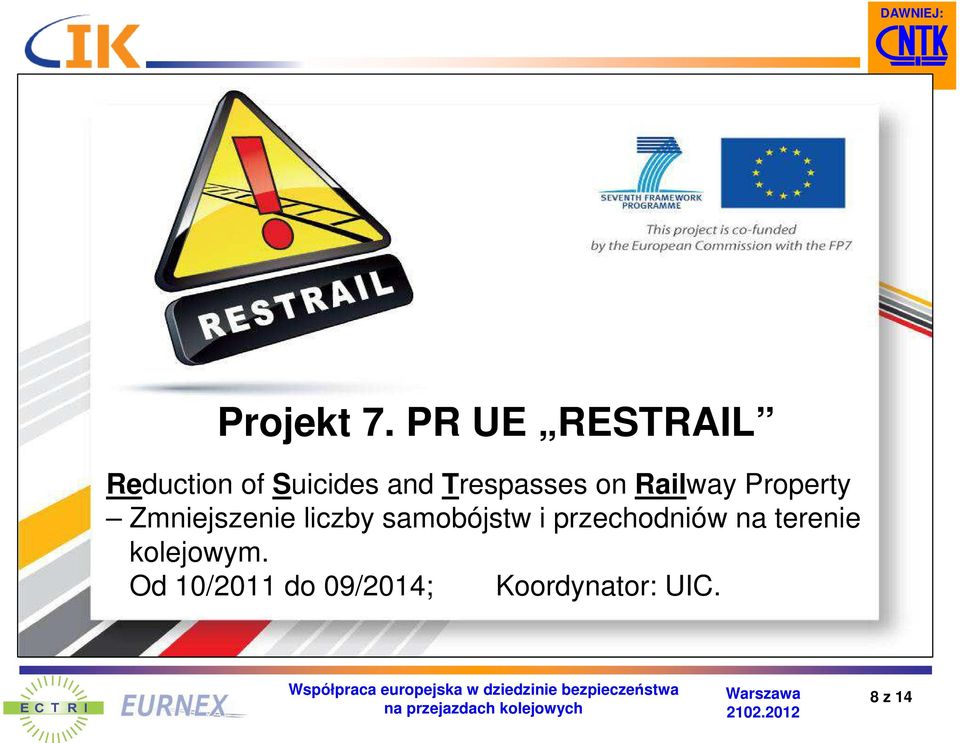 IK

DAWNIEJ:
CNTK

RESTRAIL

SEVENTH FRAMEWORK PROGRAMME

This project is co-funded by the European Commission with the FP7

Projekt 7. PR UE „RESTRAIL”

Reduction of Suicides and Trespasses on Railway Property – Zmniejszenie liczby samobójstw i przechodniów na terenie kolejowym.
Od 10/2011 do 09/2014; Koordynator: UIC.

ECTRI EURNEX

Współpraca europejska w dziedzinie bezpieczeństwa na przejazdach kolejowych

Warszawa 2102.2012

8 z 14